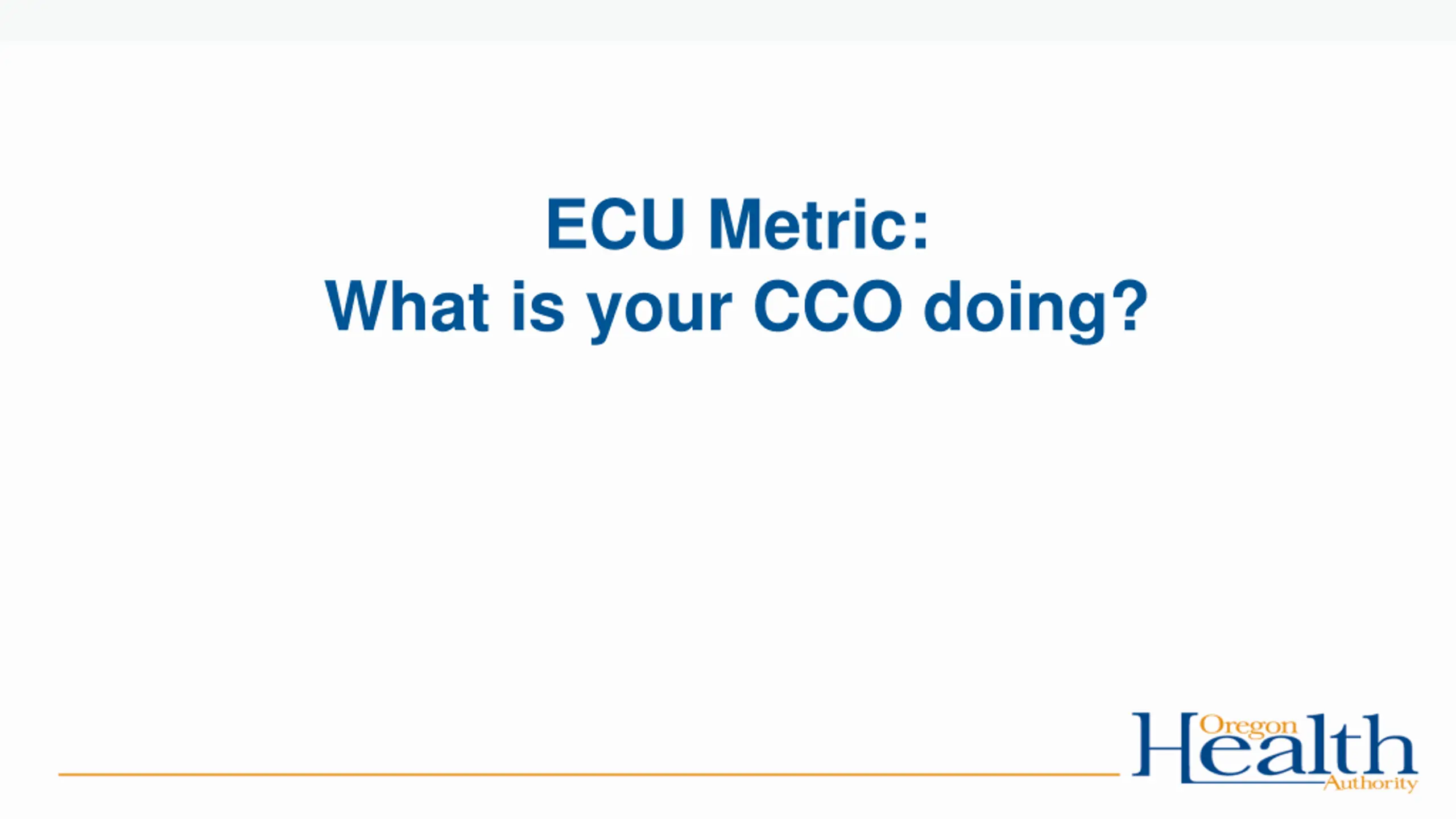 ECU Metric:
What is your CCO doing?

Oregon Health Authority